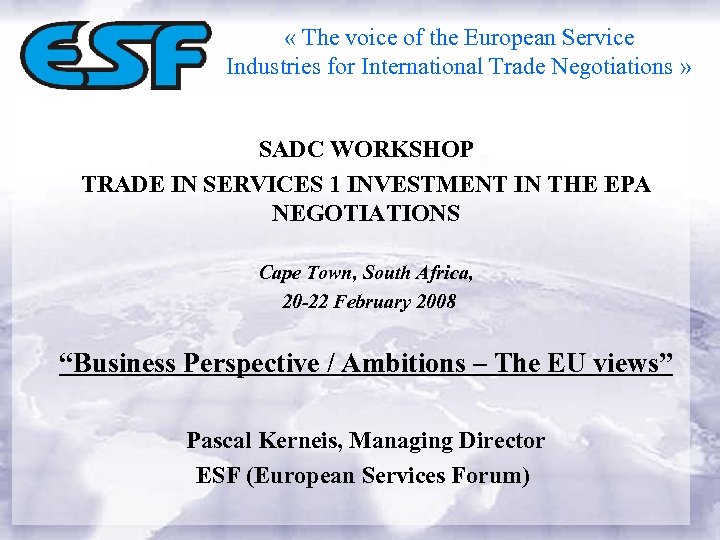 ESF

« The voice of the European Service Industries for International Trade Negotiations »

SADC WORKSHOP
TRADE IN SERVICES 1 INVESTMENT IN THE EPA NEGOTIATIONS

Cape Town, South Africa,
20-22 February 2008

“Business Perspective / Ambitions – The EU views”

Pascal Kerneis, Managing Director
ESF (European Services Forum)